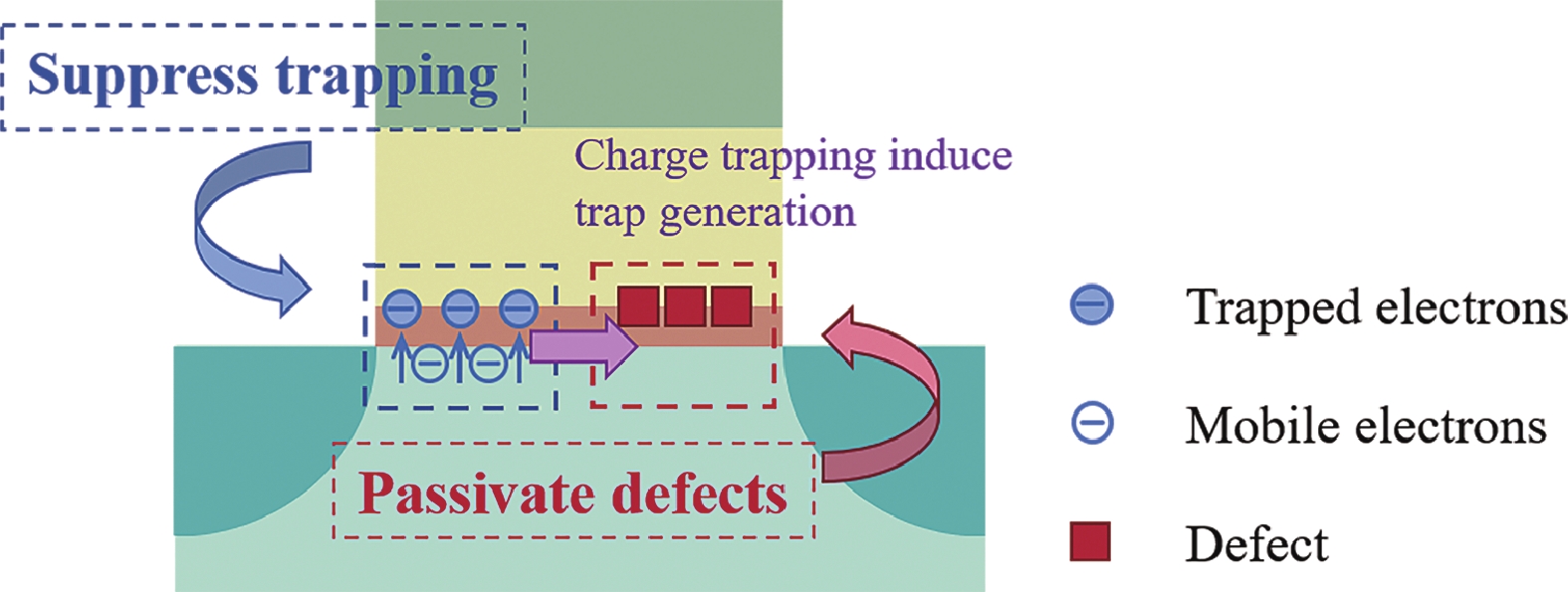 Suppress trapping

Charge trapping induce trap generation

Passivate defects

Trapped electrons

Mobile electrons

Defect